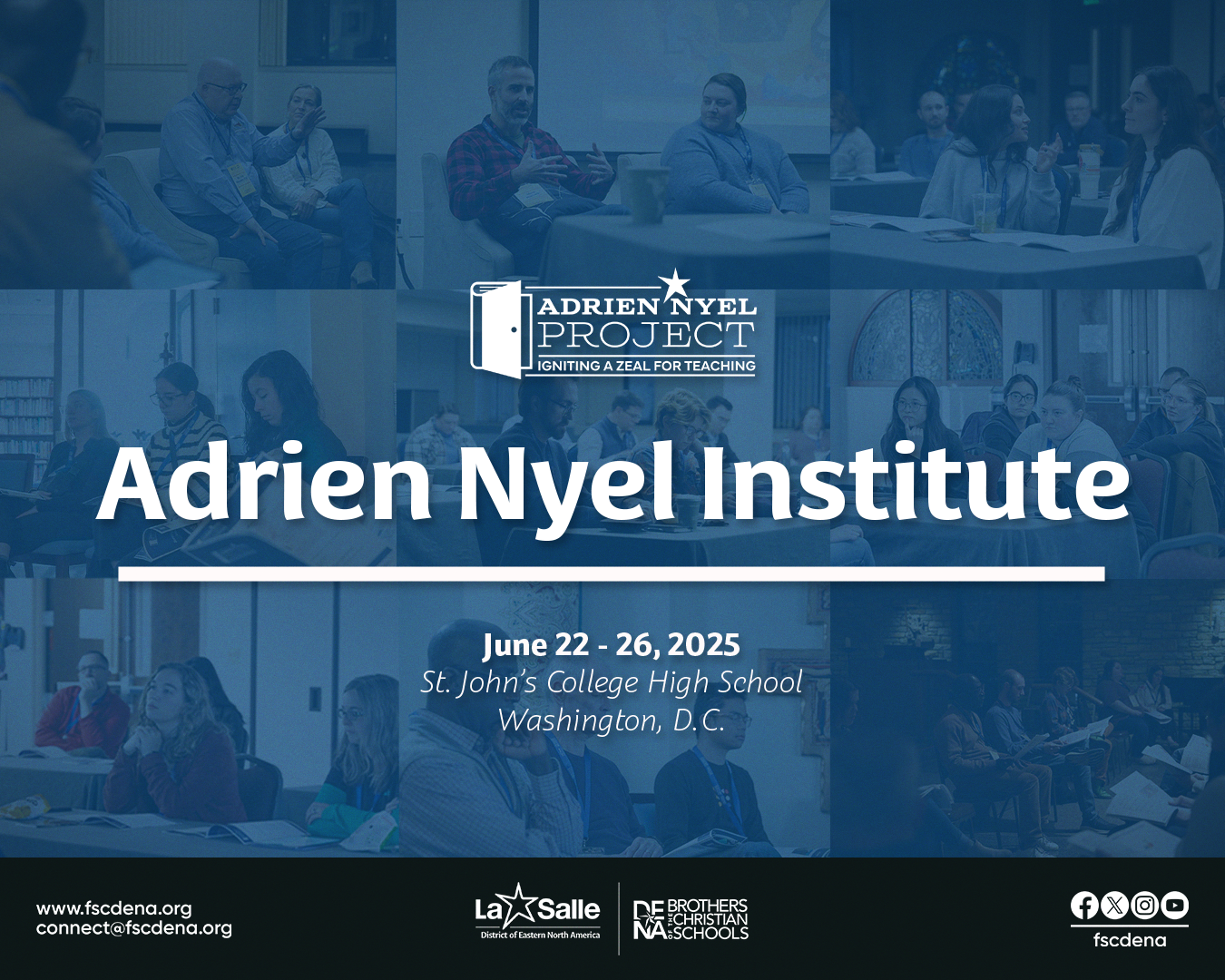 ADRIEN NYEL PROJECT
IGNITING A ZEAL FOR TEACHING

Adrien Nyel Institute

June 22 - 26, 2025
St. John's College High School
Washington, D.C.

www.fscdena.org
connect@fscdena.org

La Salle
District of Eastern North America

DENA BROTHERS OF THE CHRISTIAN SCHOOLS

fscdena